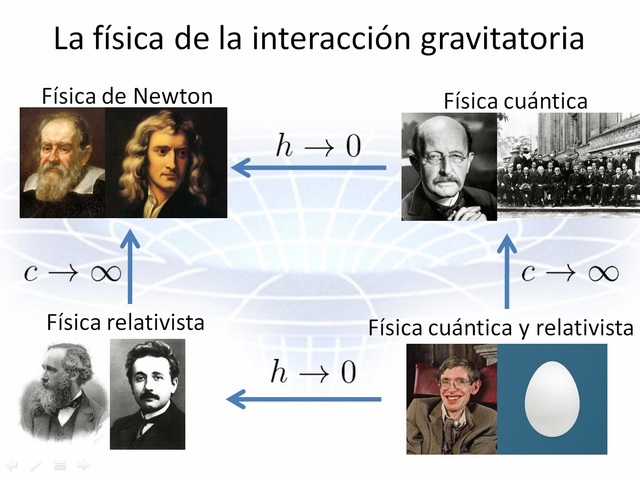 La física de la interacción gravitatoria

Física de Newton

Física cuántica

$h \to 0$

$c \to \infty$

$c \to \infty$

Física relativista

Física cuántica y relativista

$h \to 0$